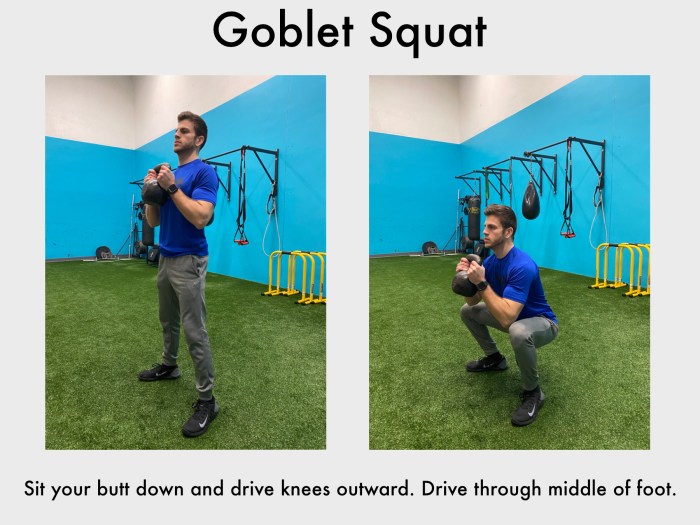 Goblet Squat

Sit your butt down and drive knees outward. Drive through middle of foot.